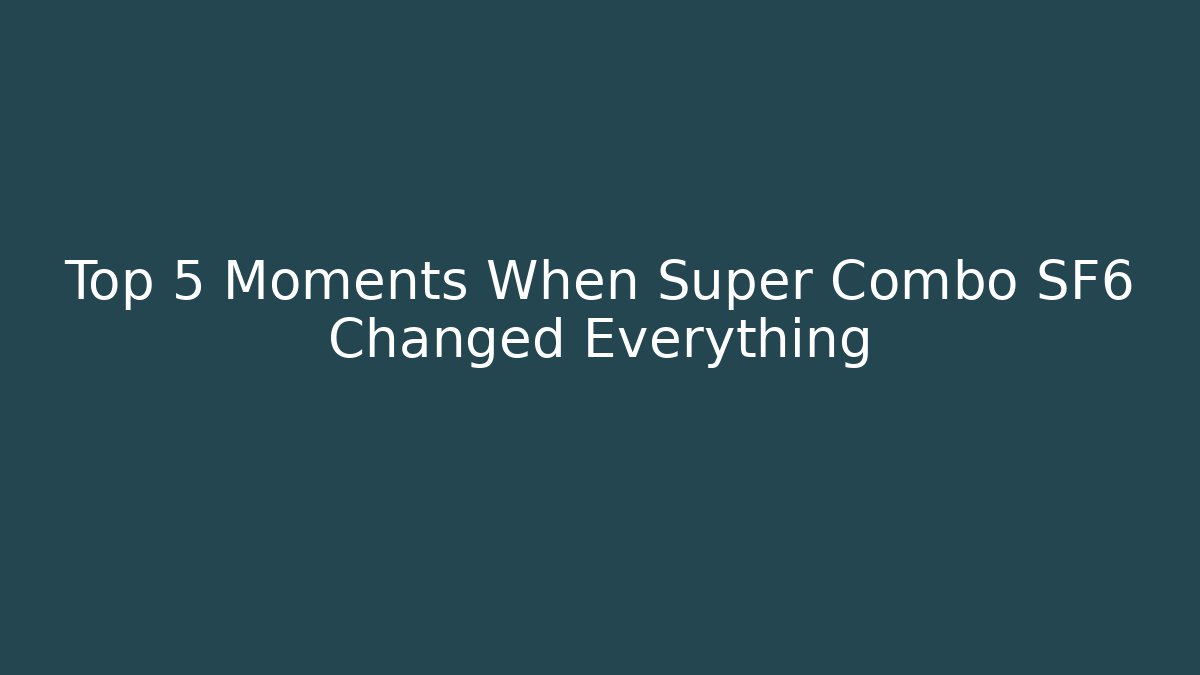 Top 5 Moments When Super Combo SF6 Changed Everything